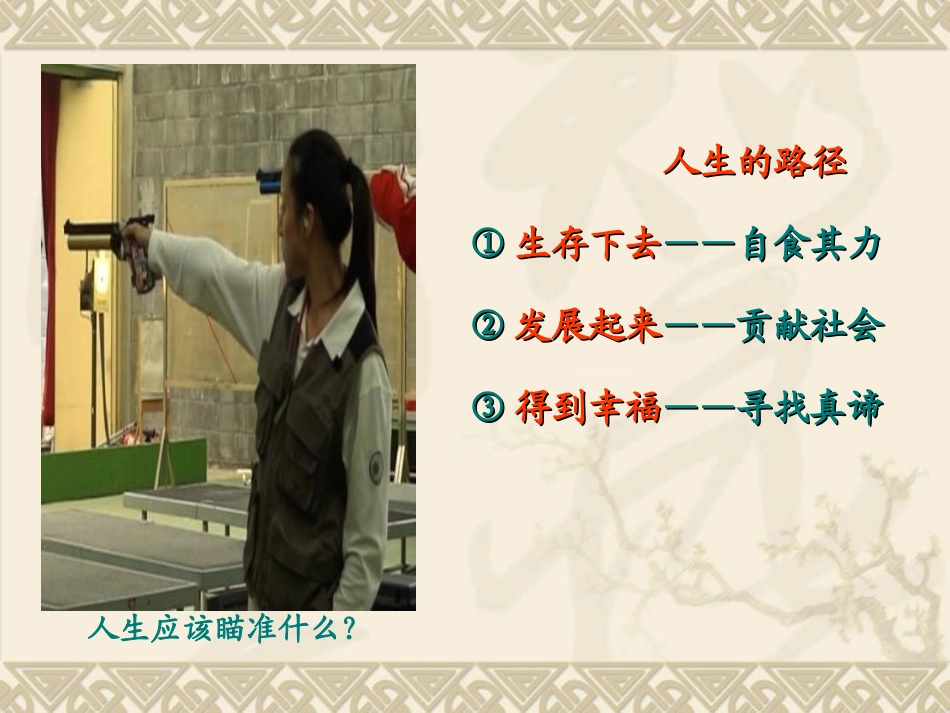 人生的路径

① 生存下去——自食其力

② 发展起来——贡献社会

③ 得到幸福——寻找真谛

人生应该瞄准什么？